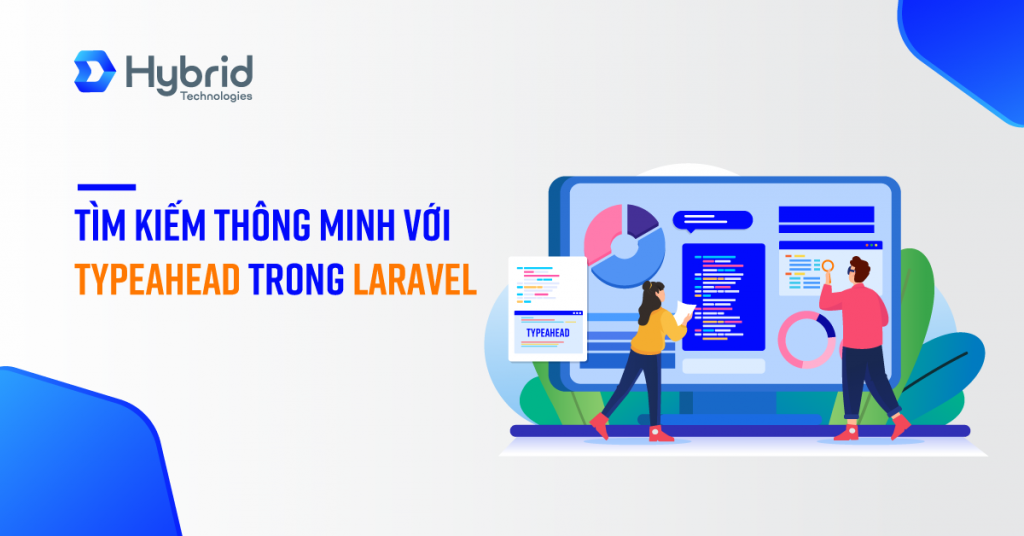 Hybrid
Technologies

TÌM KIẾM THÔNG MINH VỚI
TYPEAHEAD TRONG LARAVEL

TYPEAHEAD